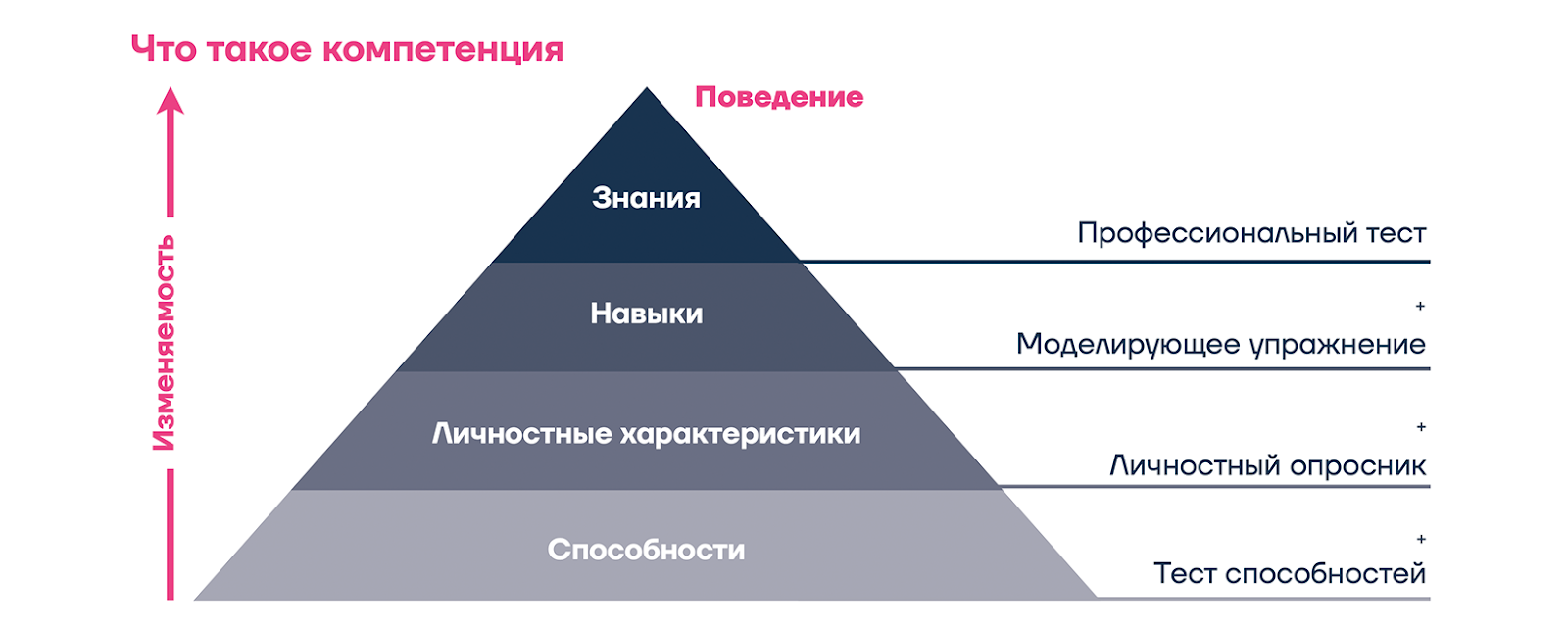 Что такое компетенция

Изменяемость

Поведение

Знания

Навыки

Личностные характеристики

Способности

Профессиональный тест

+

Моделирующее упражнение

+

Личностный опросник

+

Тест способностей